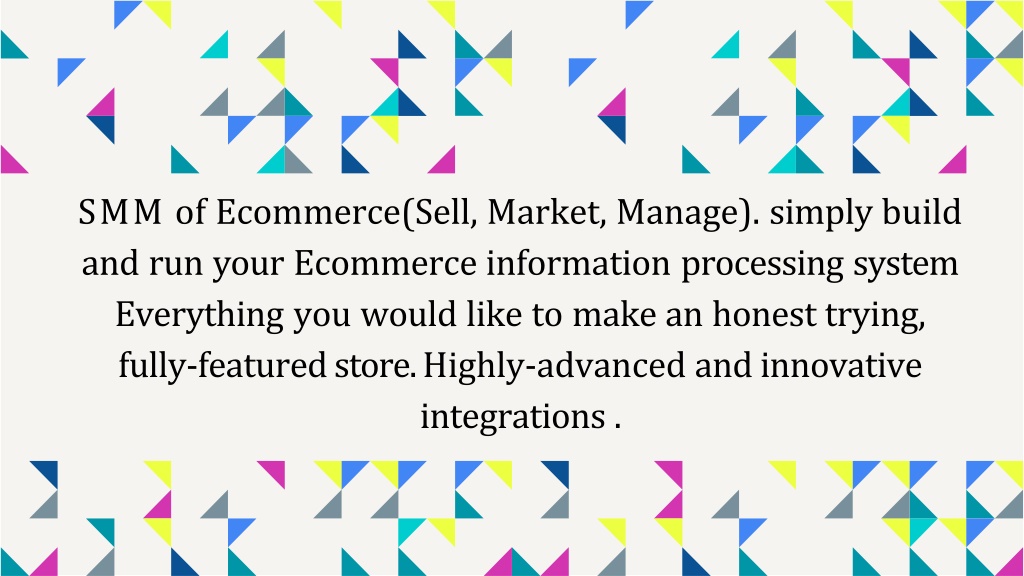 SMM of Ecommerce(Sell, Market, Manage). simply build and run your Ecommerce information processing system Everything you would like to make an honest trying, fully-featured store. Highly-advanced and innovative integrations .